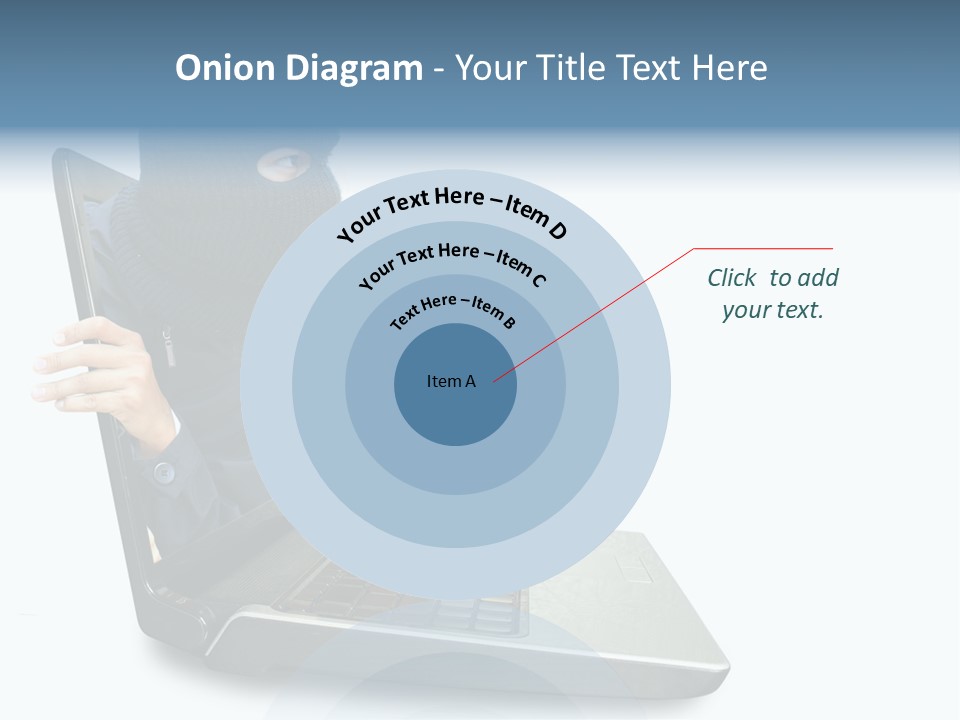 Onion Diagram - Your Title Text Here

Your Text Here – Item D

Your Text Here – Item C

Text Here – Item B

Item A

Click to add your text.